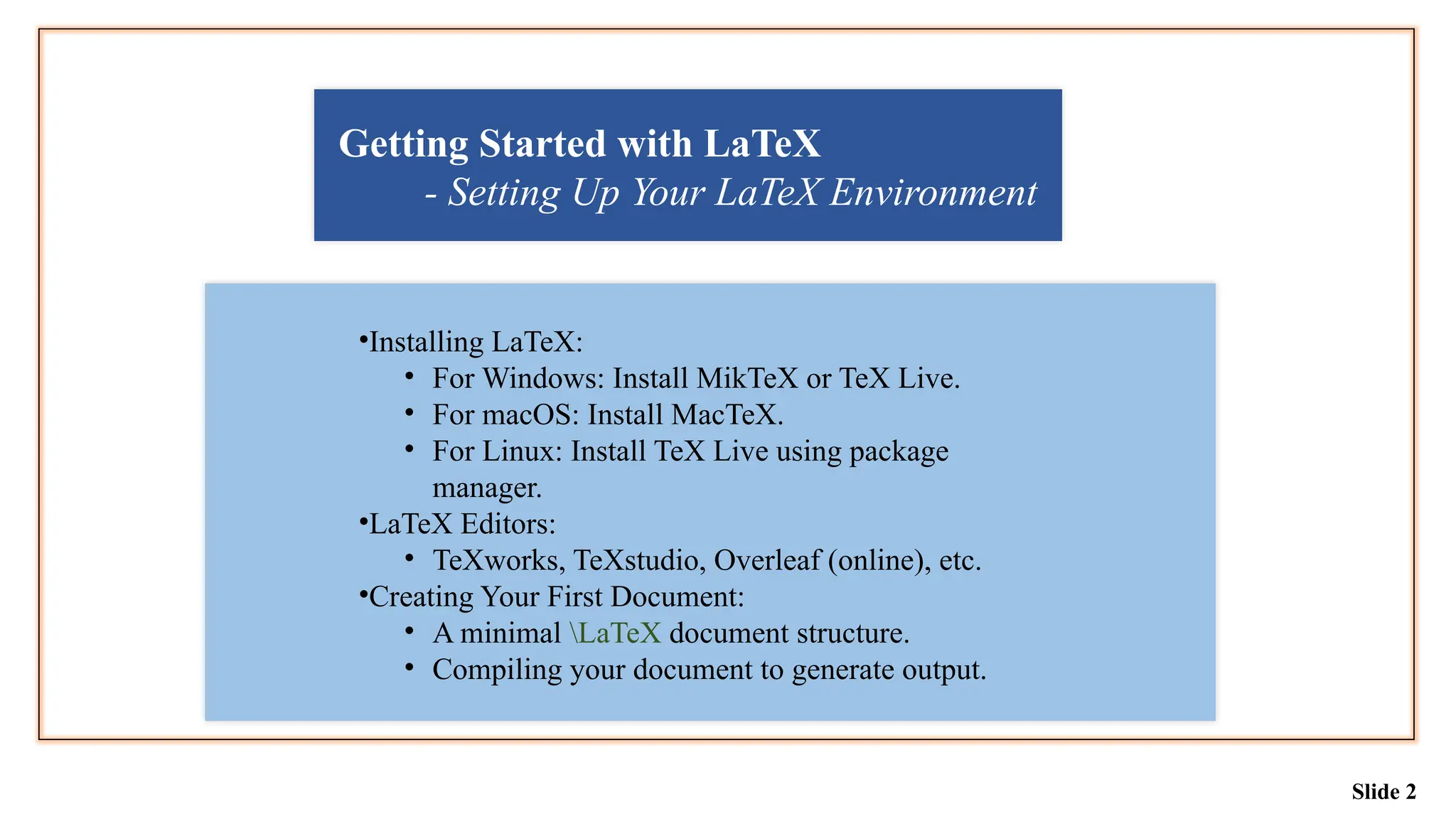 Getting Started with LaTeX
- Setting Up Your LaTeX Environment

•Installing LaTeX:
• For Windows: Install MikTeX or TeX Live.
• For macOS: Install MacTeX.
• For Linux: Install TeX Live using package manager.
•LaTeX Editors:
• TeXworks, TeXstudio, Overleaf (online), etc.
•Creating Your First Document:
• A minimal \LaTeX document structure.
• Compiling your document to generate output.

Slide 2